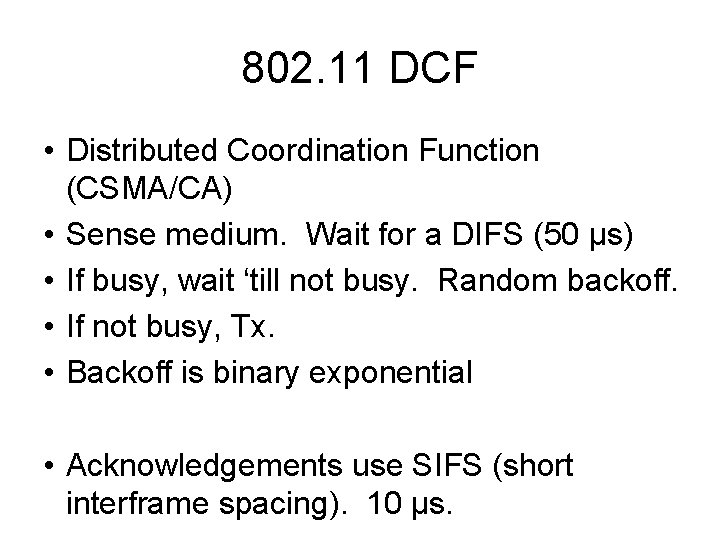 802.11 DCF

• Distributed Coordination Function (CSMA/CA)
• Sense medium.  Wait for a DIFS (50 μs)
• If busy, wait ‘till not busy.  Random backoff.
• If not busy, Tx.
• Backoff is binary exponential

• Acknowledgements use SIFS (short interframe spacing).  10 μs.